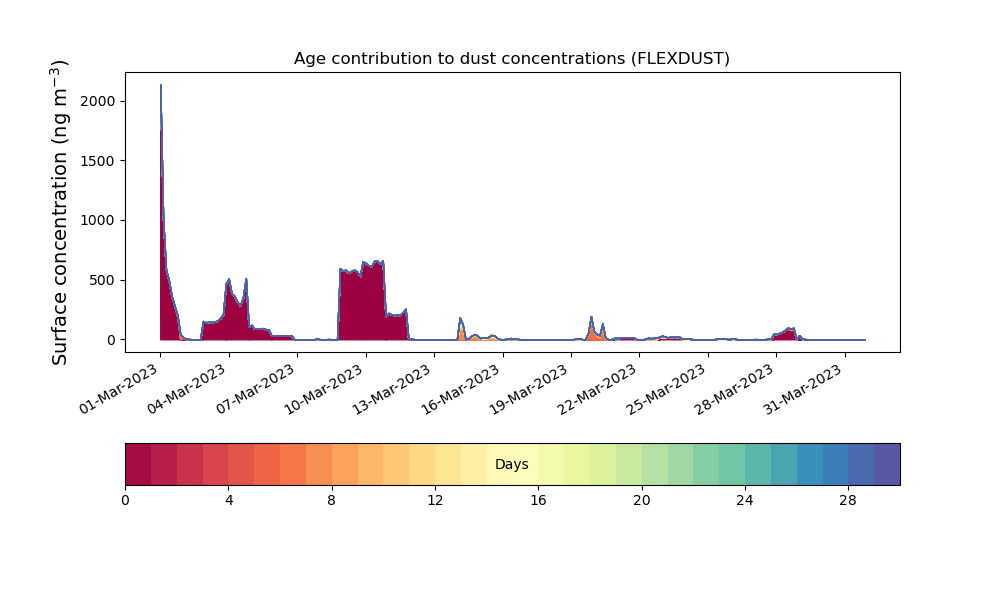 Age contribution to dust concentrations (FLEXDUST)

Surface concentration (ng m$^{-3}$)

2000
1500
1000
500
0

01-Mar-2023
04-Mar-2023
07-Mar-2023
10-Mar-2023
13-Mar-2023
16-Mar-2023
19-Mar-2023
22-Mar-2023
25-Mar-2023
28-Mar-2023
31-Mar-2023

Days

0
4
8
12
16
20
24
28